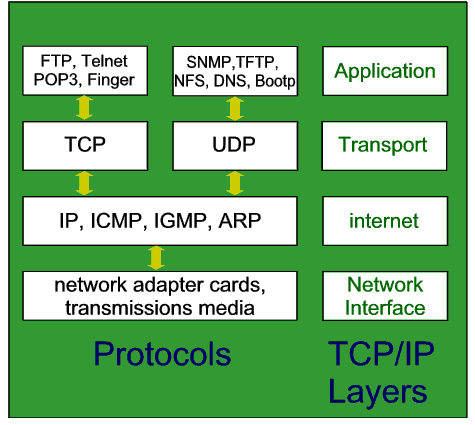 FTP, Telnet POP3, Finger

SNMP,TFTP, NFS, DNS, Bootp

Application

TCP

UDP

Transport

IP, ICMP, IGMP, ARP

internet

network adapter cards, transmissions media

Network Interface

Protocols

TCP/IP Layers